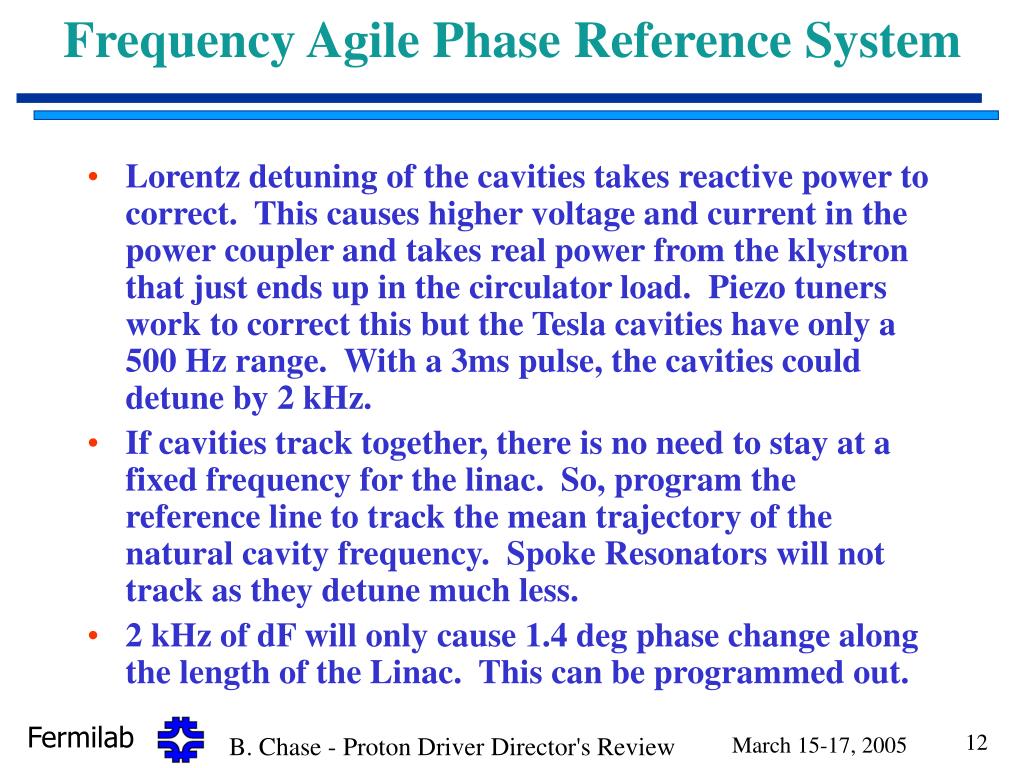 Frequency Agile Phase Reference System

• Lorentz detuning of the cavities takes reactive power to correct. This causes higher voltage and current in the power coupler and takes real power from the klystron that just ends up in the circulator load. Piezo tuners work to correct this but the Tesla cavities have only a 500 Hz range. With a 3ms pulse, the cavities could detune by 2 kHz.

• If cavities track together, there is no need to stay at a fixed frequency for the linac. So, program the reference line to track the mean trajectory of the natural cavity frequency. Spoke Resonators will not track as they detune much less.

• 2 kHz of dF will only cause 1.4 deg phase change along the length of the Linac. This can be programmed out.

Fermilab

B. Chase - Proton Driver Director's Review

March 15-17, 2005

12